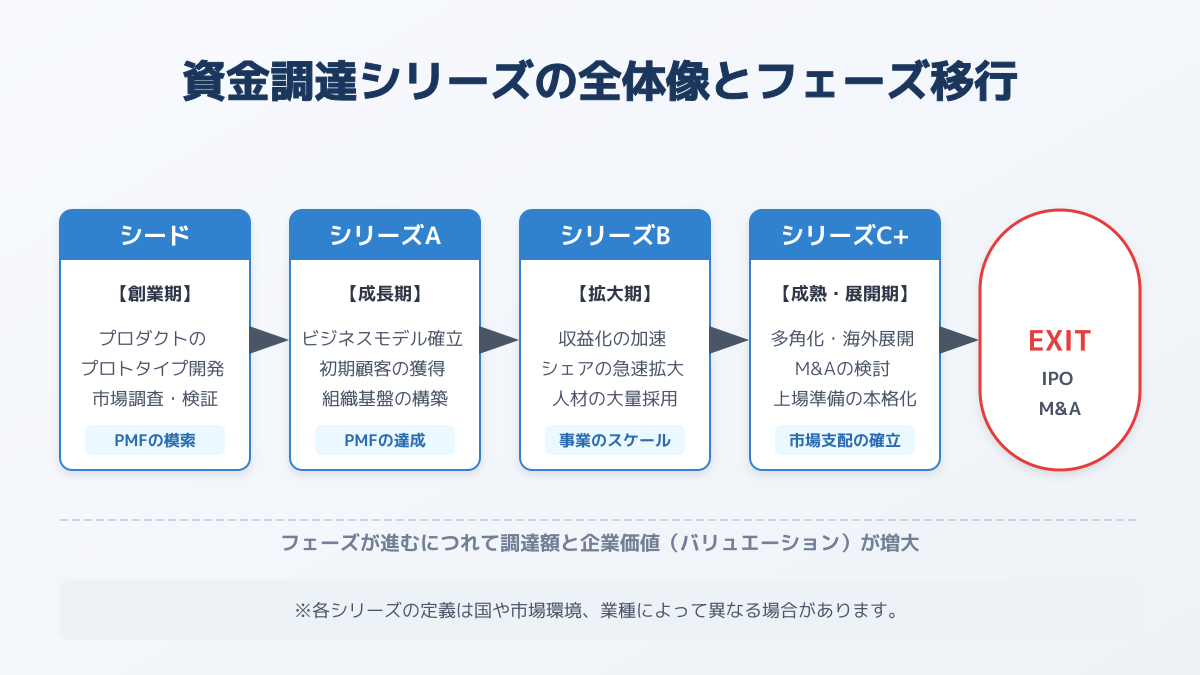 資金調達シリーズの全体像とフェーズ移行

シード
【創業期】
プロダクトの
プロトタイプ開発
市場調査・検証
PMFの模索

シリーズA
【成長期】
ビジネスモデル確立
初期顧客の獲得
組織基盤の構築
PMFの達成

シリーズB
【拡大期】
収益化の加速
シェアの急速拡大
人材の大量採用
事業のスケール

シリーズC+
【成熟・展開期】
多角化・海外展開
M&Aの検討
上場準備の本格化
市場支配の確立

EXIT
IPO
M&A

フェーズが進むにつれて調達額と企業価値（バリュエーション）が増大

※各シリーズの定義は国や市場環境、業種によって異なる場合があります。